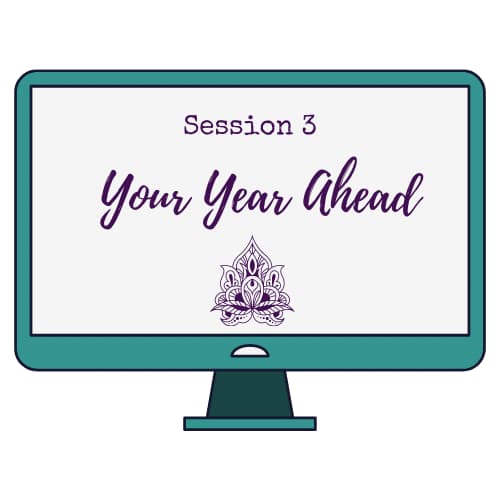 Session 3

Your Year Ahead